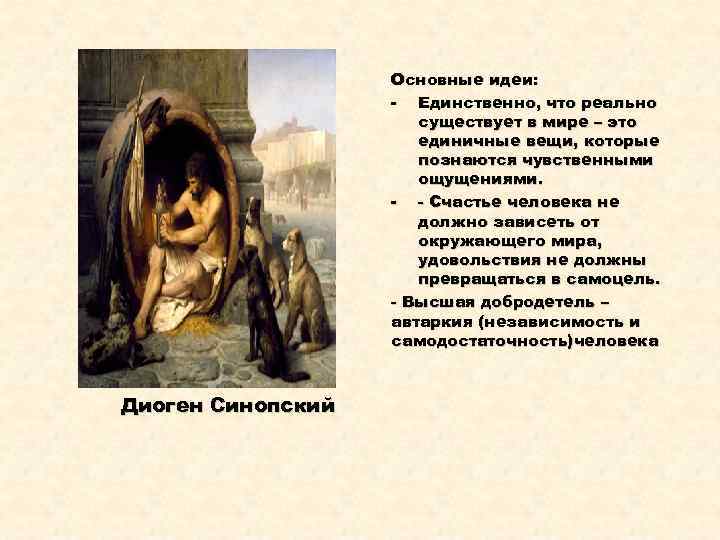 Основные идеи:

- Единственно, что реально существует в мире – это единичные вещи, которые познаются чувственными ощущениями.

- - Счастье человека не должно зависеть от окружающего мира, удовольствия не должны превращаться в самоцель.

- Высшая добродетель – автаркия (независимость и самодостаточность)человека

Диоген Синопский